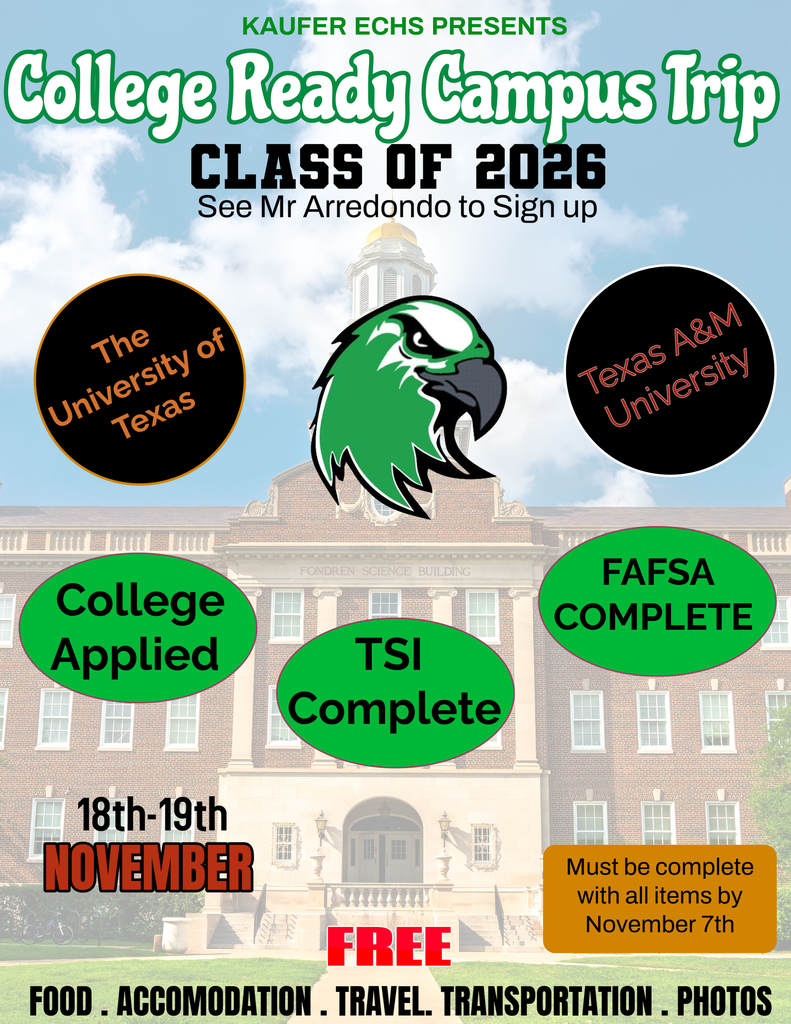 KAUFER ECHS PRESENTS

College Ready Campus Trip

CLASS OF 2026

See Mr Arredondo to Sign up

The University of Texas

Texas A&M University

FONDREN SCIENCE BUILDING

College Applied

TSI Complete

FAFSA COMPLETE

18th-19th NOVEMBER

Must be complete with all items by November 7th

FREE

FOOD . ACCOMODATION . TRAVEL. TRANSPORTATION . PHOTOS